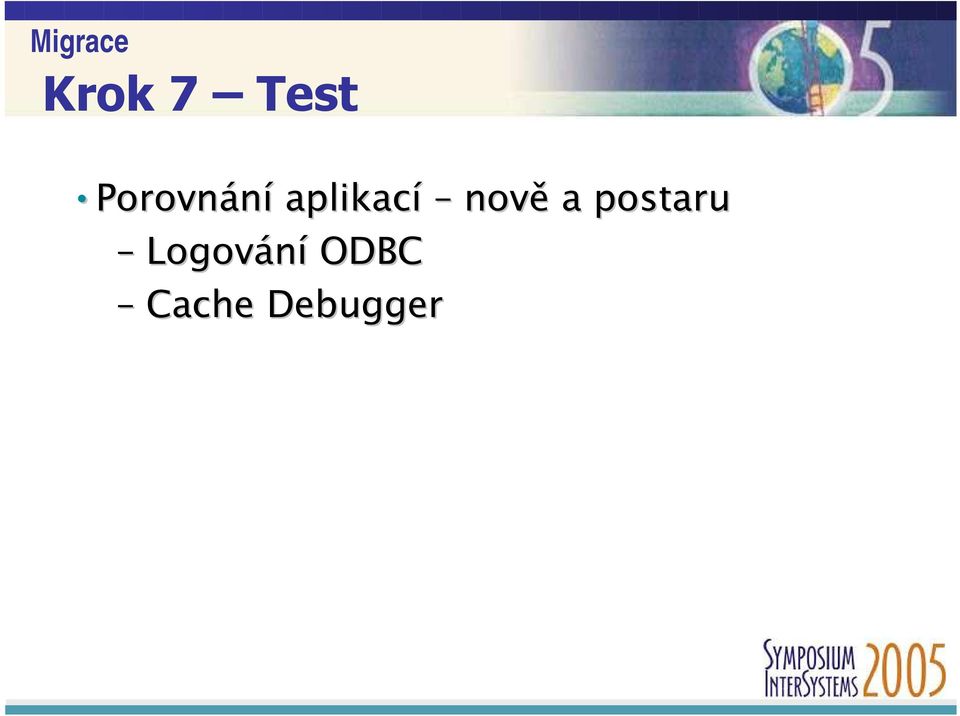 Migrace

Krok 7 – Test

• Porovnání aplikací – nově a postaru
– Logování ODBC
– Cache Debugger

SYMPOSIUM INTERSYSTEMS 2005